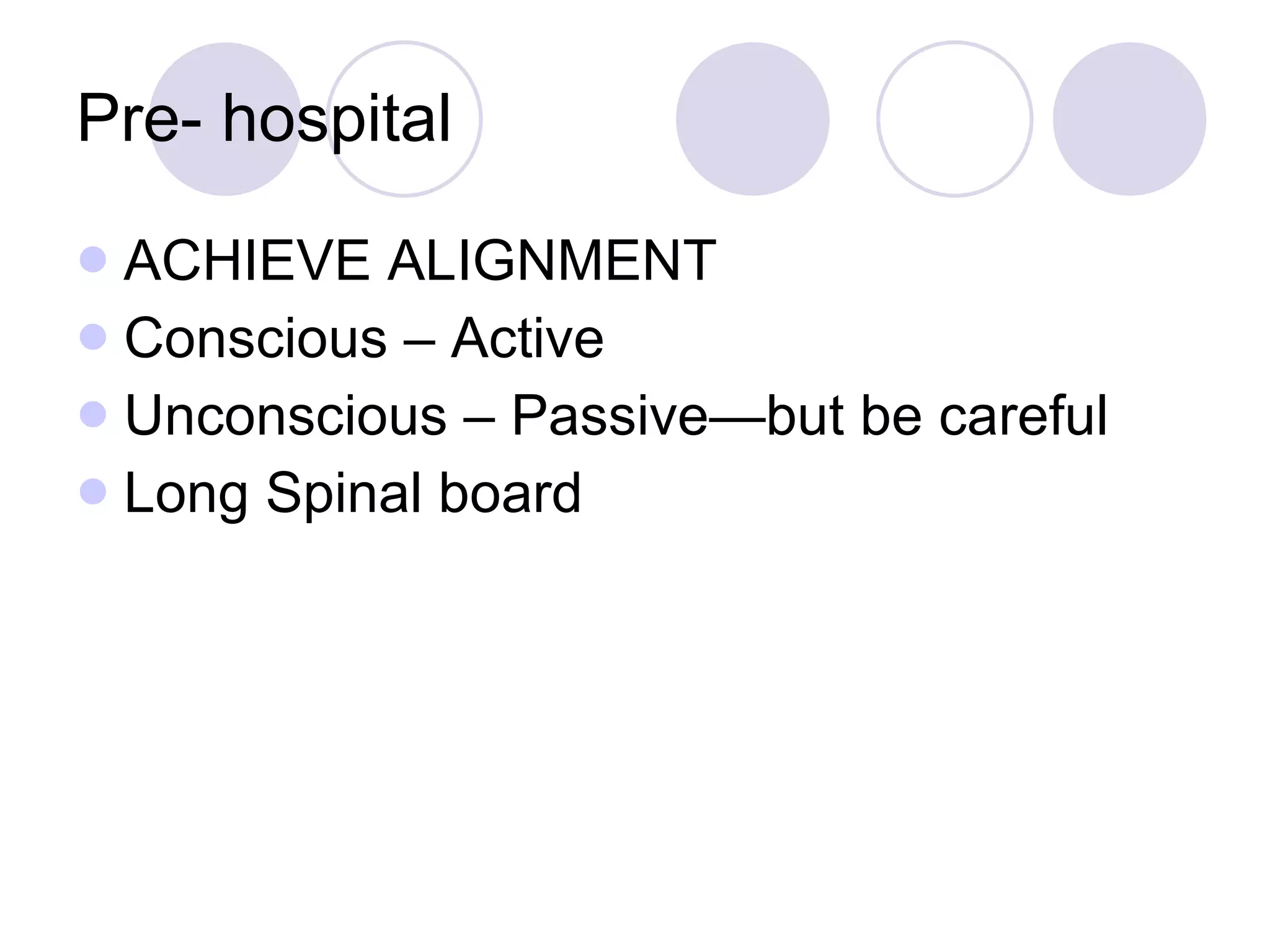 Pre- hospital

- ACHIEVE ALIGNMENT
- Conscious – Active
- Unconscious – Passive—but be careful
- Long Spinal board